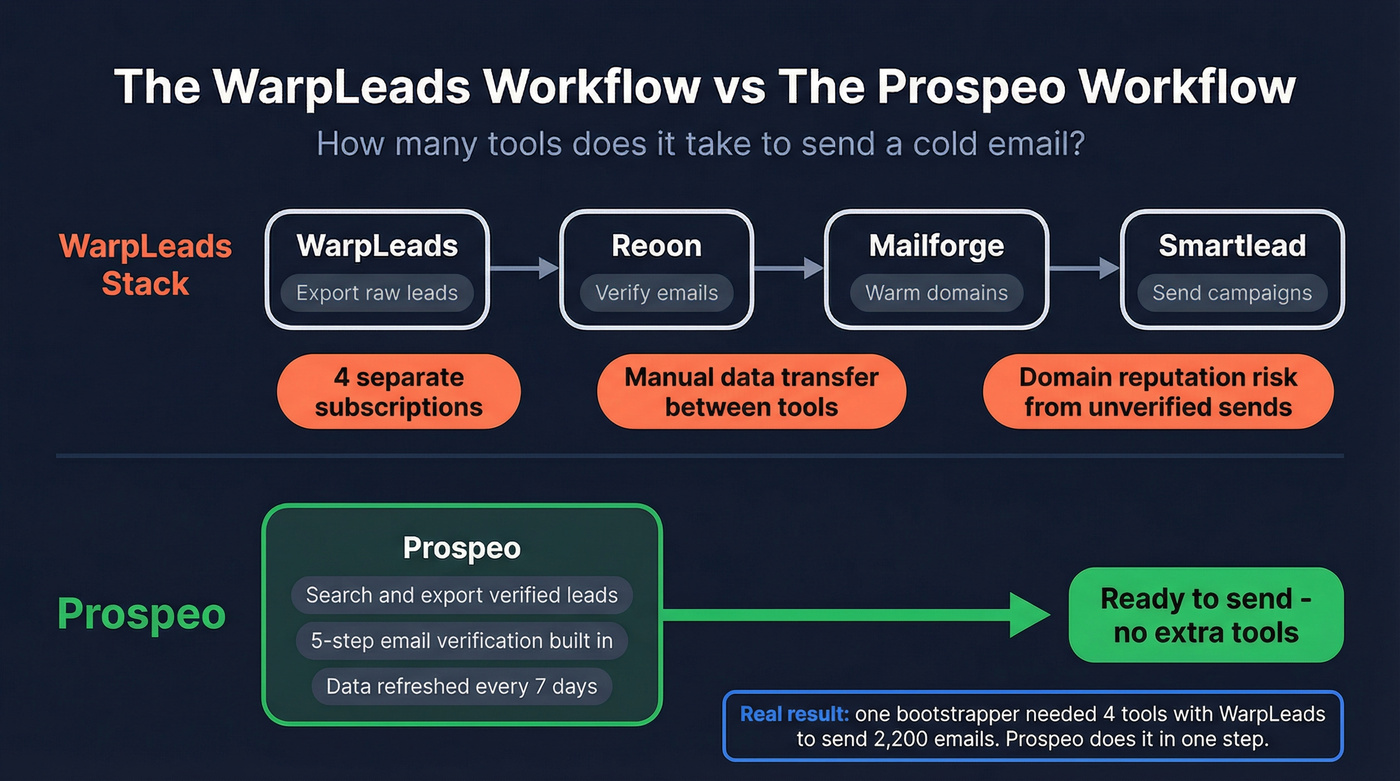 The WarpLeads Workflow vs The Prospeo Workflow

How many tools does it take to send a cold email?

WarpLeads Stack

WarpLeads
Export raw leads

Reoon
Verify emails

Mailforge
Warm domains

Smartlead
Send campaigns

4 separate subscriptions

Manual data transfer between tools

Domain reputation risk from unverified sends

Prospeo

Prospeo
Search and export verified leads
5-step email verification built in
Data refreshed every 7 days

Ready to send - no extra tools

Real result: one bootstrapper needed 4 tools with WarpLeads to send 2,200 emails. Prospeo does it in one step.